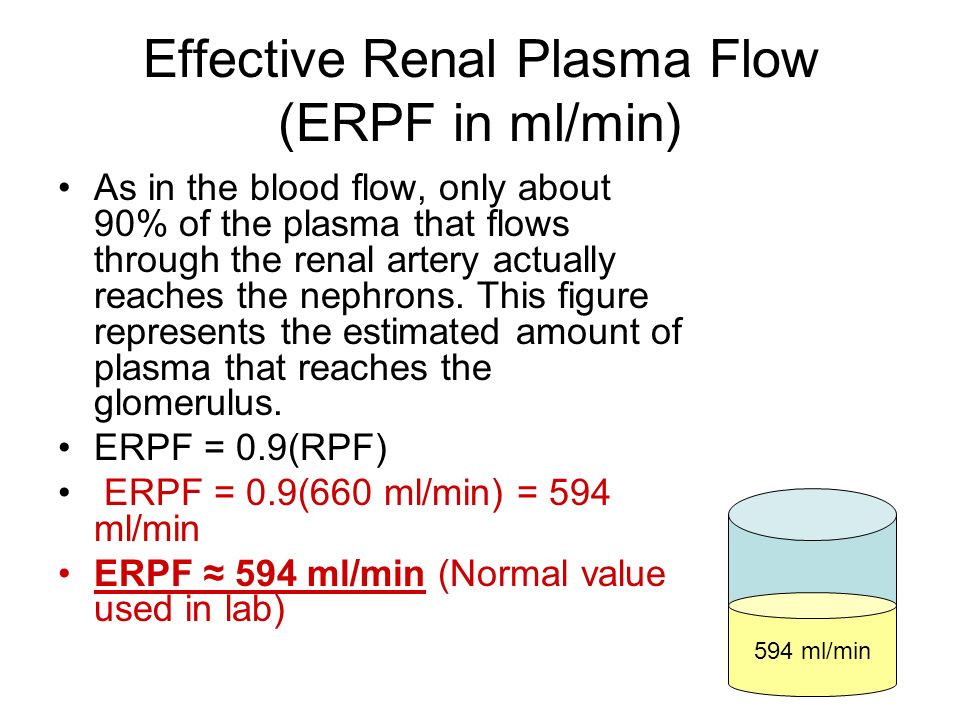 Effective Renal Plasma Flow (ERPF in ml/min)

• As in the blood flow, only about 90% of the plasma that flows through the renal artery actually reaches the nephrons. This figure represents the estimated amount of plasma that reaches the glomerulus.

• ERPF = 0.9(RPF)

• ERPF = 0.9(660 ml/min) = 594 ml/min

• ERPF ≈ 594 ml/min (Normal value used in lab)

594 ml/min